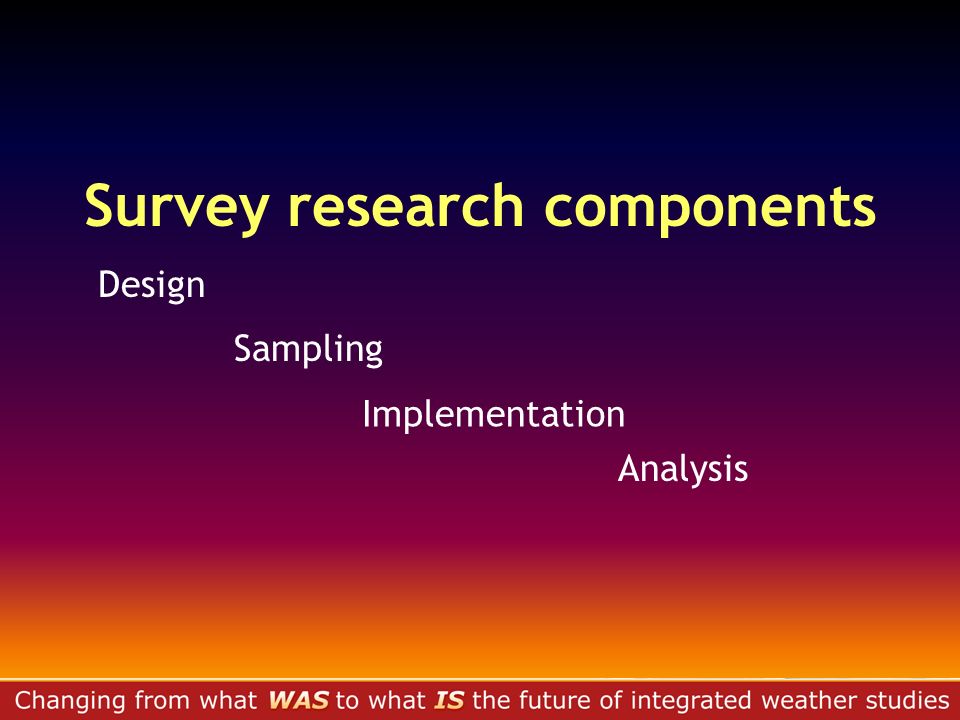 Survey research components

Design

Sampling

Implementation

Analysis

Changing from what WAS to what IS the future of integrated weather studies